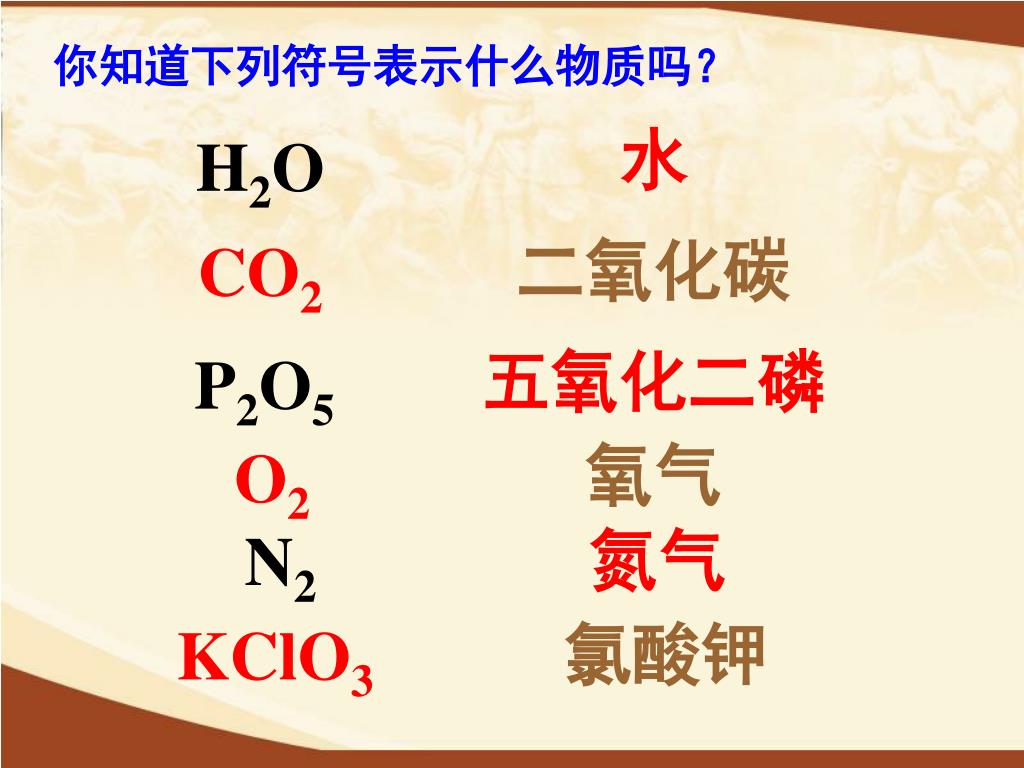 你知道下列符号表示什么物质吗？

$H_2O$ 水

$CO_2$ 二氧化碳

$P_2O_5$ 五氧化二磷

$O_2$ 氧气

$N_2$ 氮气

$KClO_3$ 氯酸钾